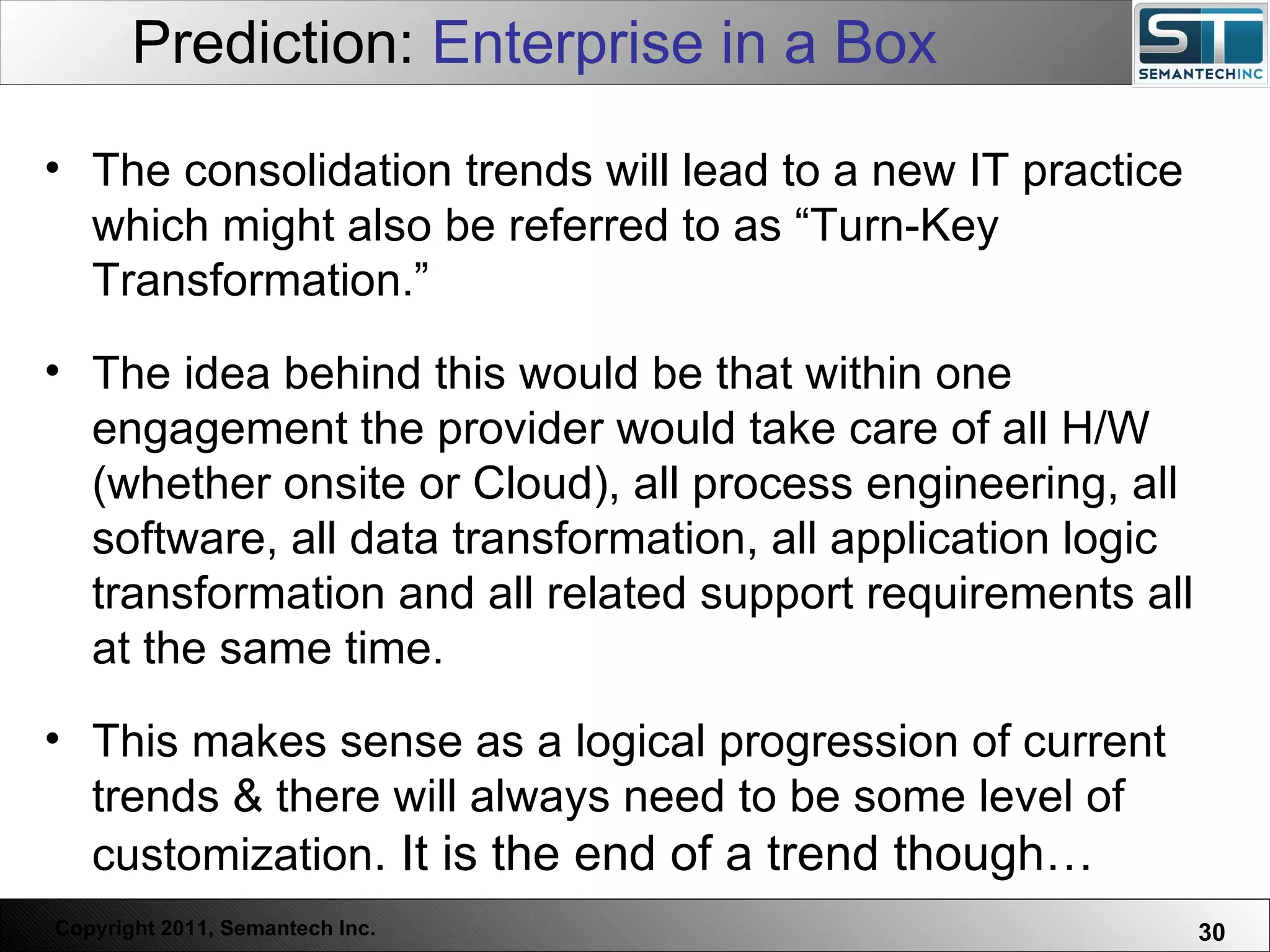 Prediction: Enterprise in a Box

ST
SEMANTECHINC

• The consolidation trends will lead to a new IT practice which might also be referred to as “Turn-Key Transformation.”

• The idea behind this would be that within one engagement the provider would take care of all H/W (whether onsite or Cloud), all process engineering, all software, all data transformation, all application logic transformation and all related support requirements all at the same time.

• This makes sense as a logical progression of current trends & there will always need to be some level of customization. It is the end of a trend though…

Copyright 2011, Semantech Inc.

30